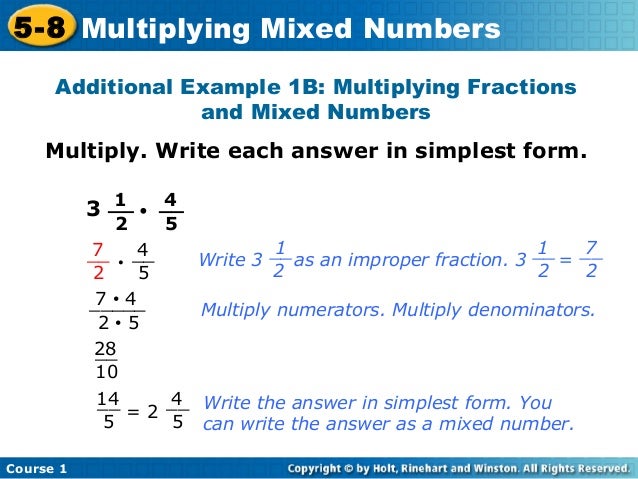 5-8 Multiplying Mixed Numbers

Additional Example 1B: Multiplying Fractions and Mixed Numbers

Multiply. Write each answer in simplest form.

$3\frac{1}{2} \cdot \frac{4}{5}$

$\frac{7}{2} \cdot \frac{4}{5}$ Write $3\frac{1}{2}$ as an improper fraction. $3\frac{1}{2} = \frac{7}{2}$

$\frac{7 \cdot 4}{2 \cdot 5}$ Multiply numerators. Multiply denominators.

$\frac{28}{10}$

$\frac{14}{5} = 2\frac{4}{5}$ Write the answer in simplest form. You can write the answer as a mixed number.

Course 1

Copyright © by Holt, Rinehart and Winston. All Rights Reserved.